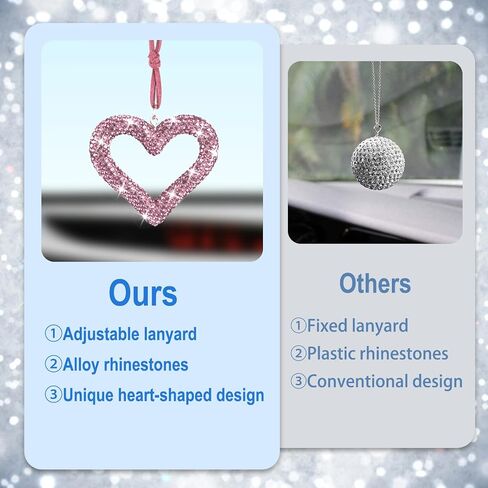 Ours

①Adjustable lanyard

②Alloy rhinestones

③Unique heart-shaped design

Others

①Fixed lanyard

②Plastic rhinestones

③Conventional design